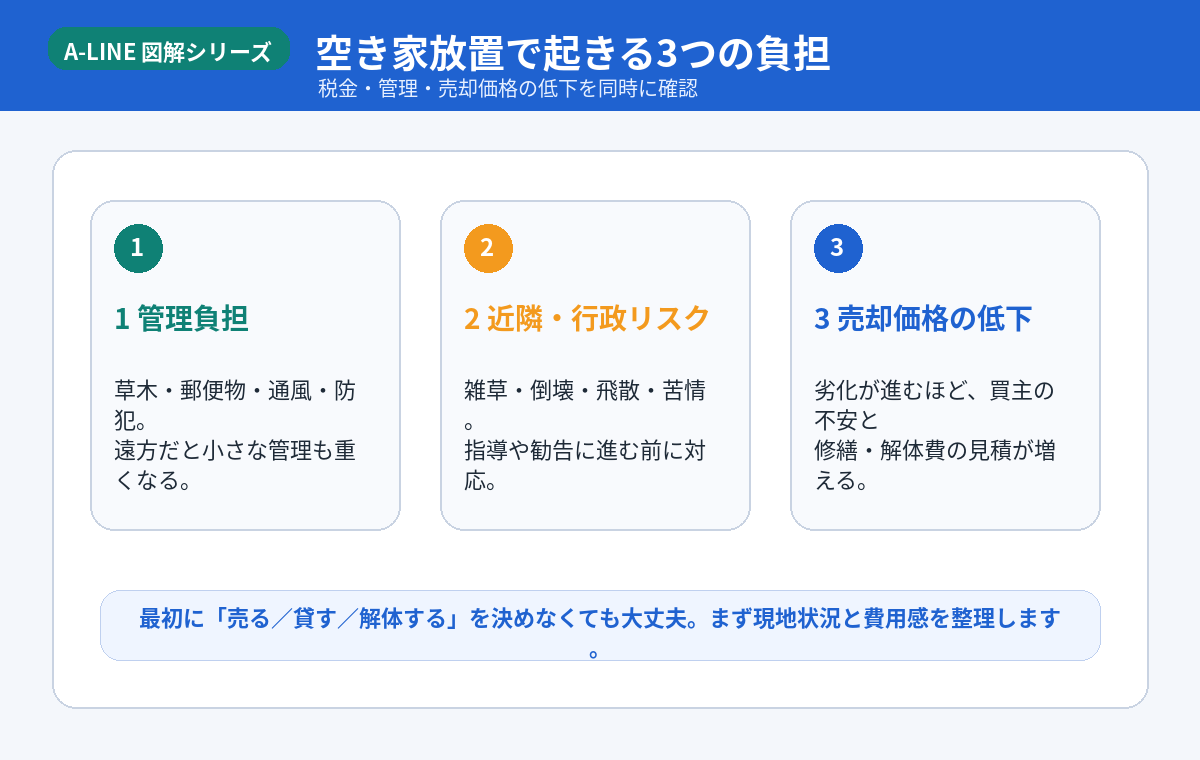 A-LINE 図解シリーズ

空き家放置で起きる3つの負担

税金・管理・売却価格の低下を同時に確認

1

1 管理負担

草木・郵便物・通風・防犯。
遠方だと小さな管理も重くなる。

2

2 近隣・行政リスク

雑草・倒壊・飛散・苦情。
指導や勧告に進む前に対応。

3

3 売却価格の低下

劣化が進むほど、買主の不安と
修繕・解体費の見積が増える。

最初に「売る／貸す／解体する」を決めなくても大丈夫。まず現地状況と費用感を整理します。